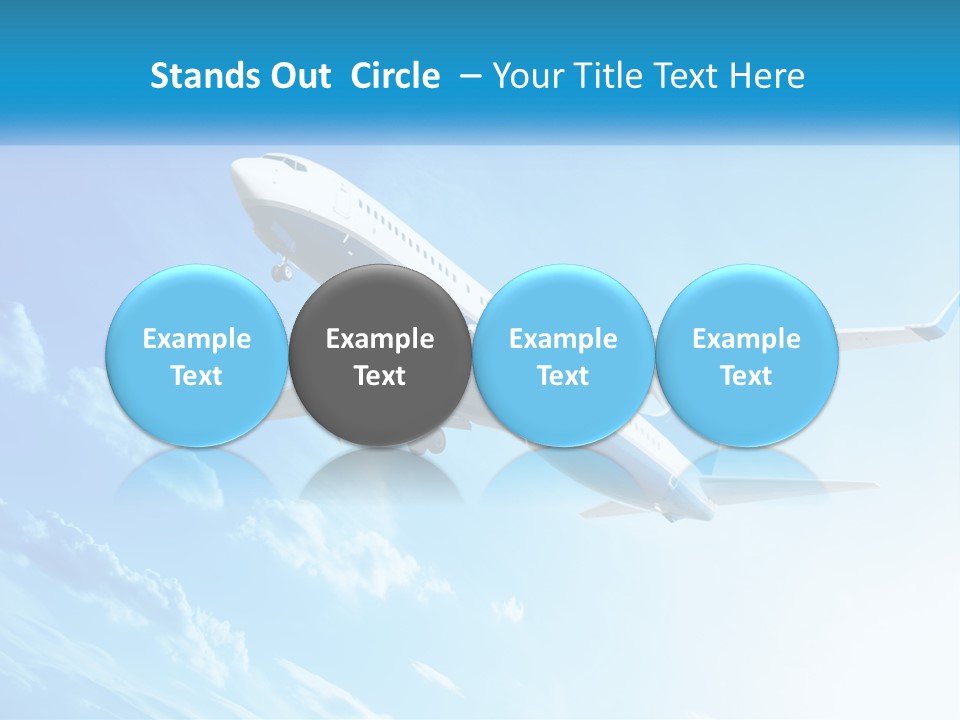 Stands Out Circle – Your Title Text Here

Example Text

Example Text

Example Text

Example Text